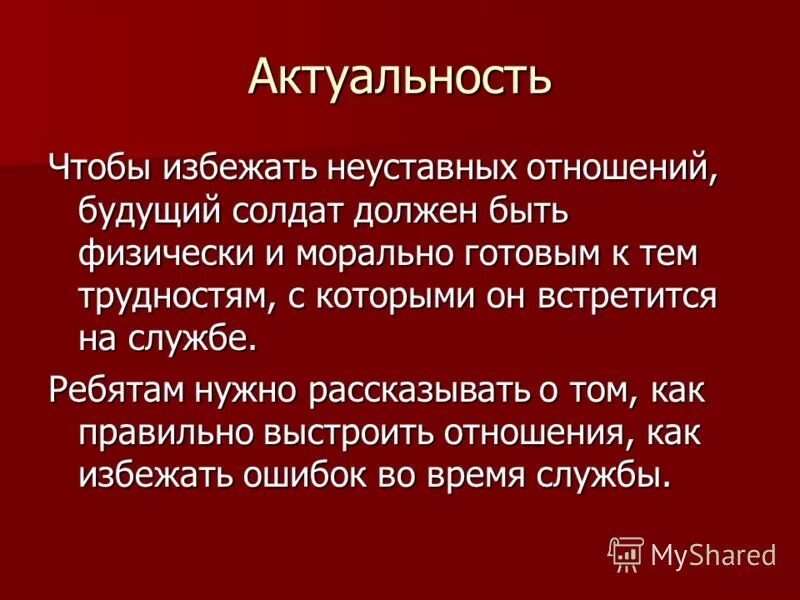 Актуальность

Чтобы избежать неуставных отношений, будущий солдат должен быть физически и морально готовым к тем трудностям, с которыми он встретится на службе.

Ребятам нужно рассказывать о том, как правильно выстроить отношения, как избежать ошибок во время службы.

MyShared